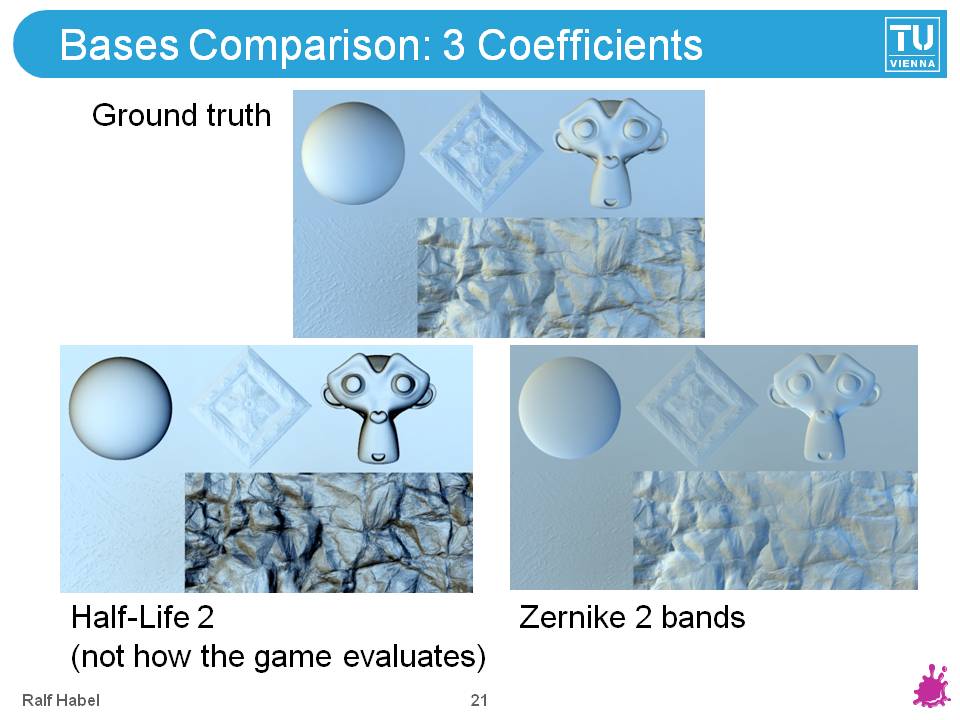 Bases Comparison: 3 Coefficients

TU VIENNA

Ground truth

Half-Life 2
(not how the game evaluates)

Zernike 2 bands

Ralf Habel

21